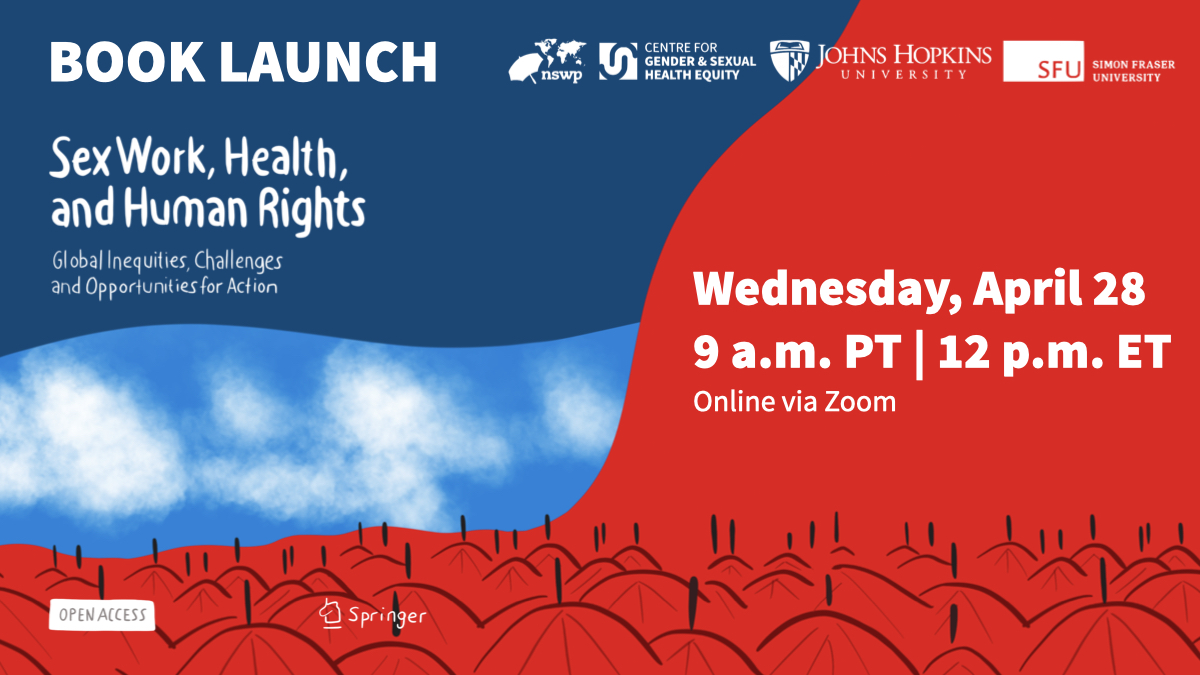 BOOK LAUNCH

nswp

CENTRE FOR GENDER & SEXUAL HEALTH EQUITY

JOHNS HOPKINS UNIVERSITY

SFU SIMON FRASER UNIVERSITY

Sex Work, Health, and Human Rights

Global Inequities, Challenges and Opportunities for Action

Wednesday, April 28
9 a.m. PT | 12 p.m. ET
Online via Zoom

OPEN ACCESS

Springer